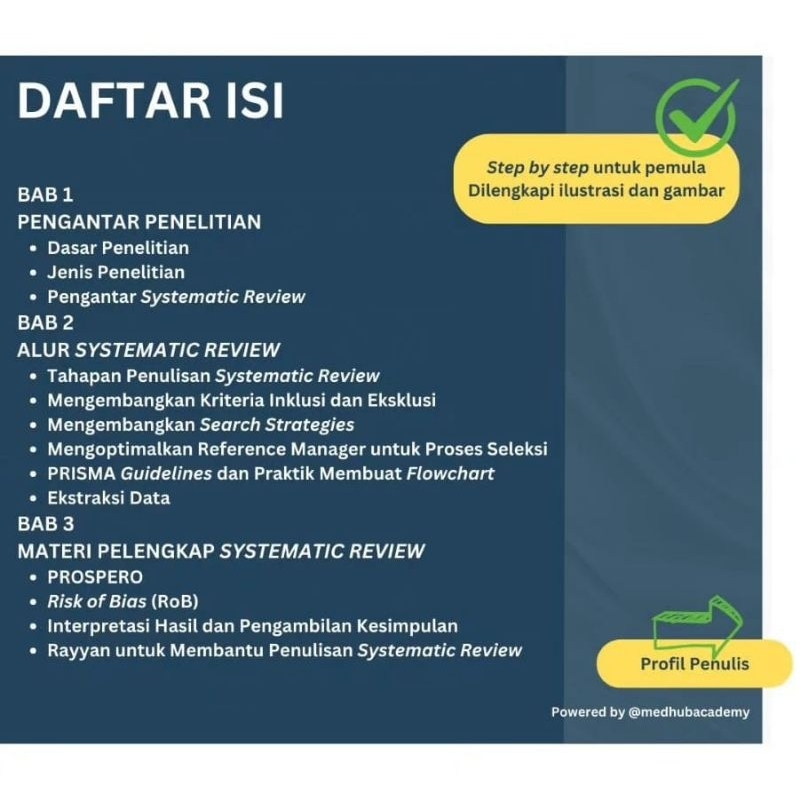 DAFTAR ISI

Step by step untuk pemula
Dilengkapi ilustrasi dan gambar

BAB 1
PENGANTAR PENELITIAN
- Dasar Penelitian
- Jenis Penelitian
- Pengantar Systematic Review

BAB 2
ALUR SYSTEMATIC REVIEW
- Tahapan Penulisan Systematic Review
- Mengembangkan Kriteria Inklusi dan Eksklusi
- Mengembangkan Search Strategies
- Mengoptimalkan Reference Manager untuk Proses Seleksi
- PRISMA Guidelines dan Praktik Membuat Flowchart
- Ekstraksi Data

BAB 3
MATERI PELENGKAP SYSTEMATIC REVIEW
- PROSPERO
- Risk of Bias (RoB)
- Interpretasi Hasil dan Pengambilan Kesimpulan
- Rayyan untuk Membantu Penulisan Systematic Review

Profil Penulis

Powered by @medhubacademy